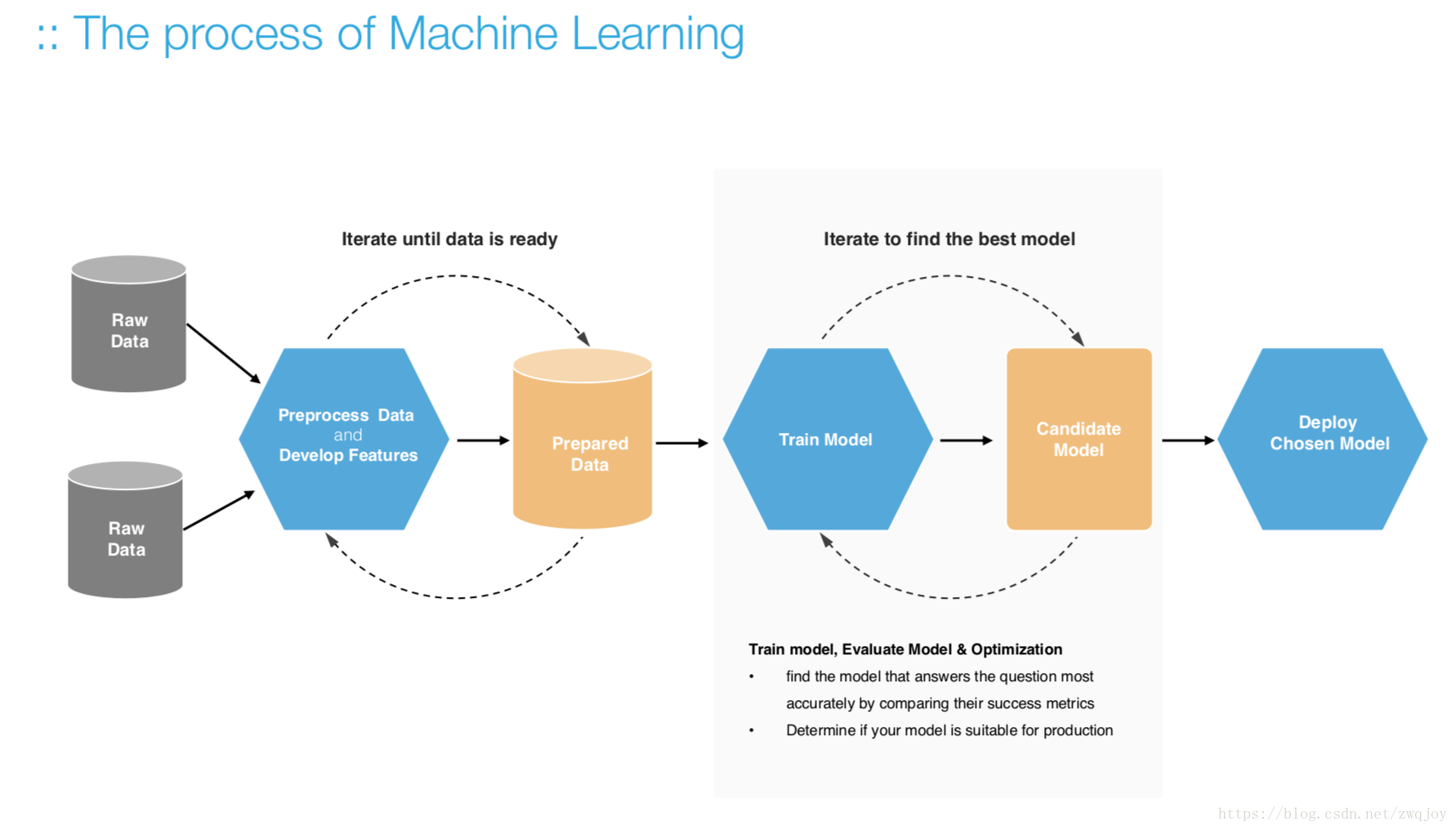 :: The process of Machine Learning

Iterate until data is ready

Iterate to find the best model

Raw Data

Raw Data

Preprocess Data and Develop Features

Prepared Data

Train Model

Candidate Model

Deploy Chosen Model

Train model, Evaluate Model & Optimization

• find the model that answers the question most accurately by comparing their success metrics
• Determine if your model is suitable for production

https://blog.csdn.net/zwqjoy